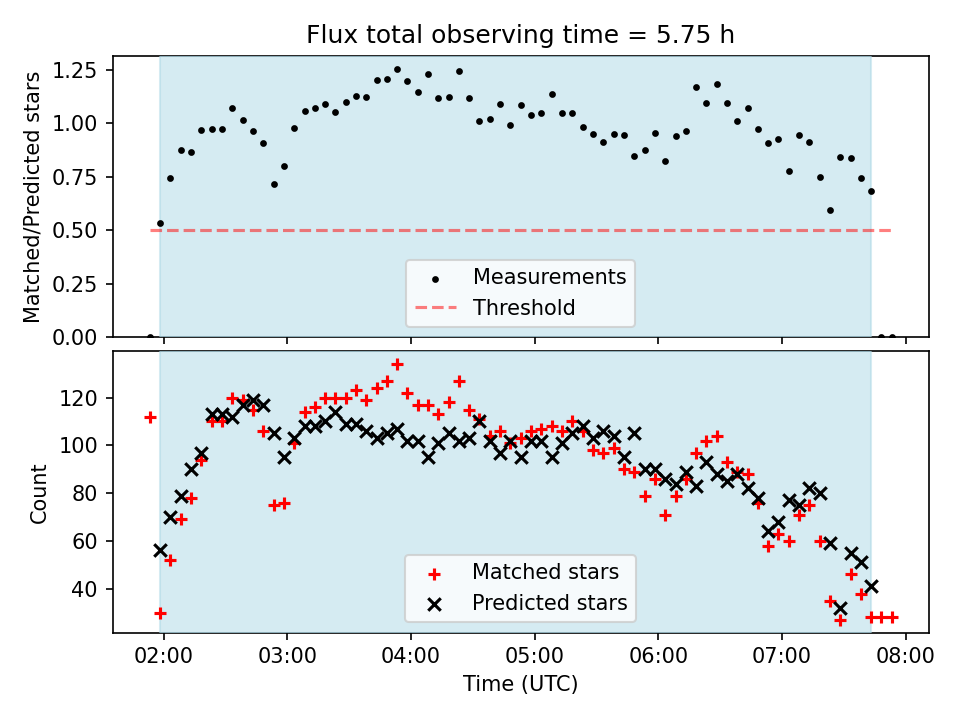 Flux total observing time = 5.75 h

Matched/Predicted stars

1.25
1.00
0.75
0.50
0.25
0.00

Measurements
Threshold

Count

120
100
80
60
40

Matched stars
Predicted stars

02:00
03:00
04:00
05:00
06:00
07:00
08:00

Time (UTC)